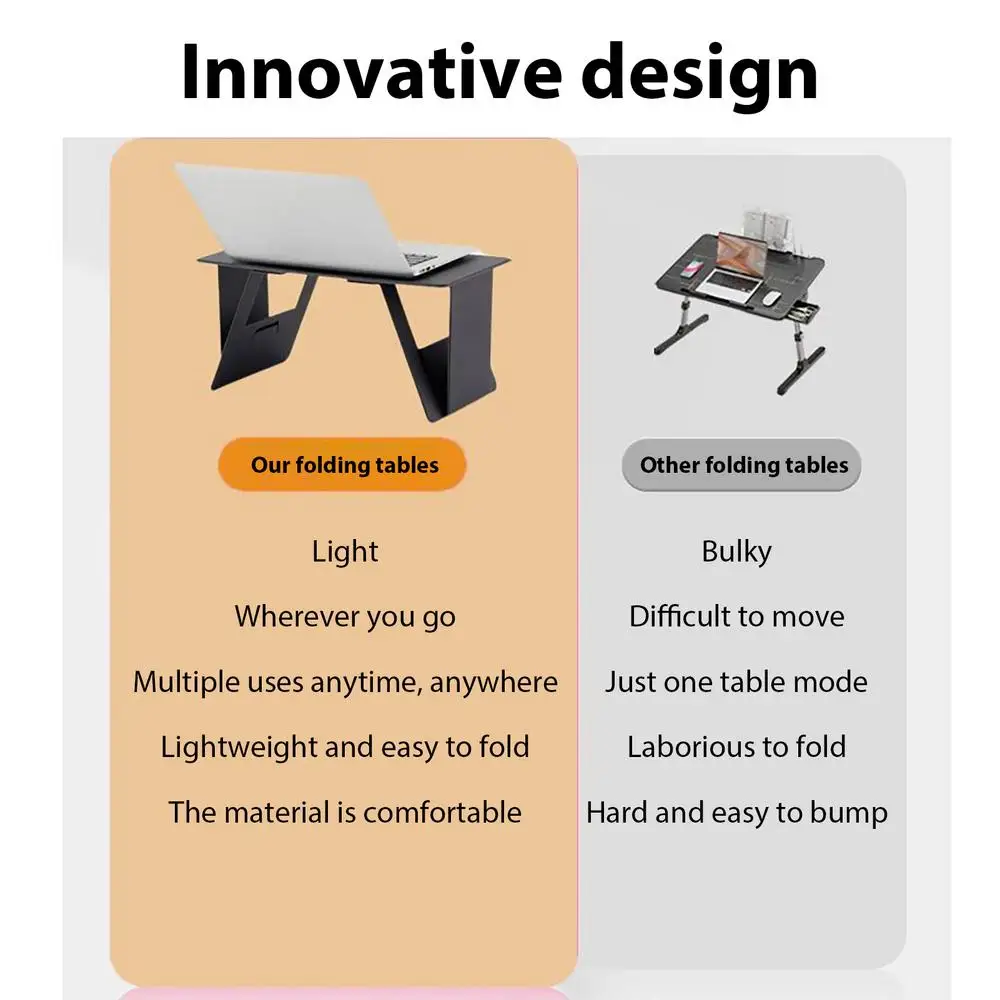 Innovative design

Our folding tables

Light

Wherever you go

Multiple uses anytime, anywhere

Lightweight and easy to fold

The material is comfortable

Other folding tables

Bulky

Difficult to move

Just one table mode

Laborious to fold

Hard and easy to bump